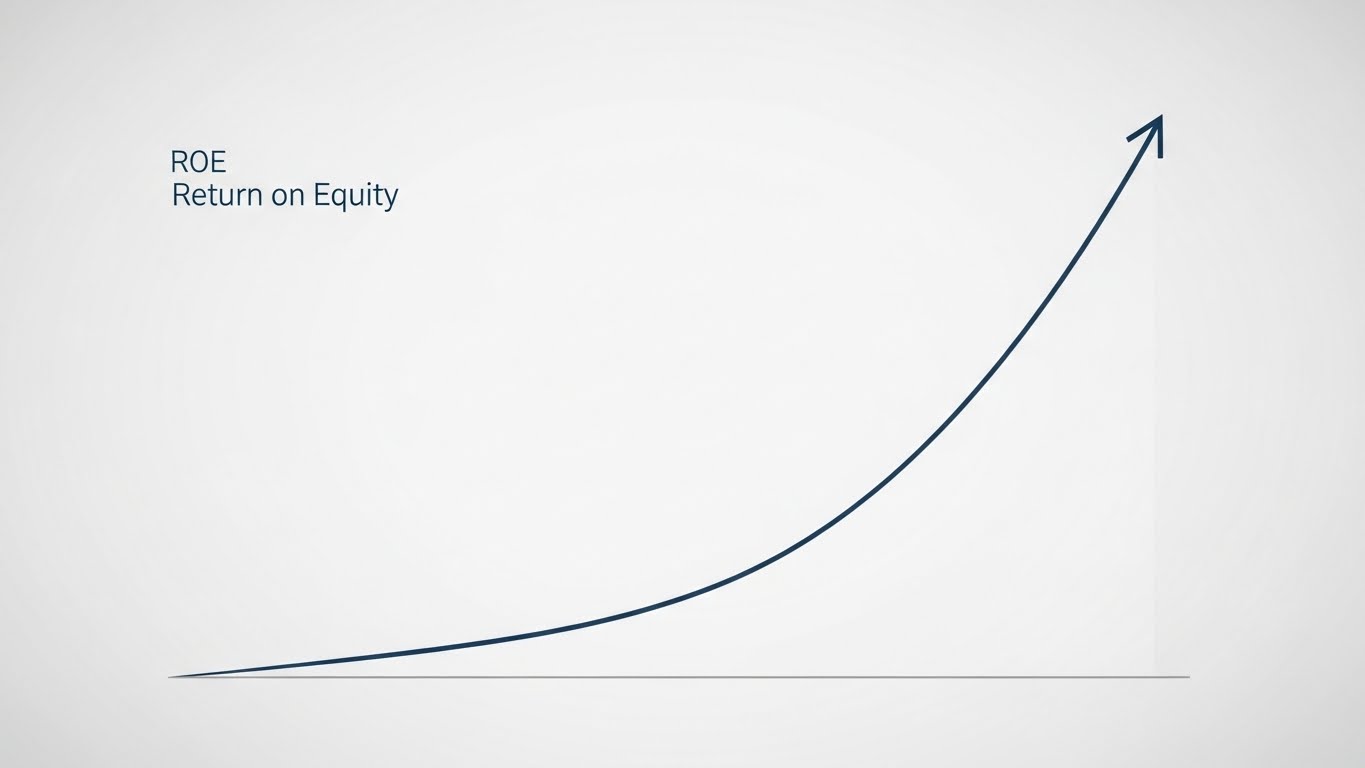 ROE
Return on Equity